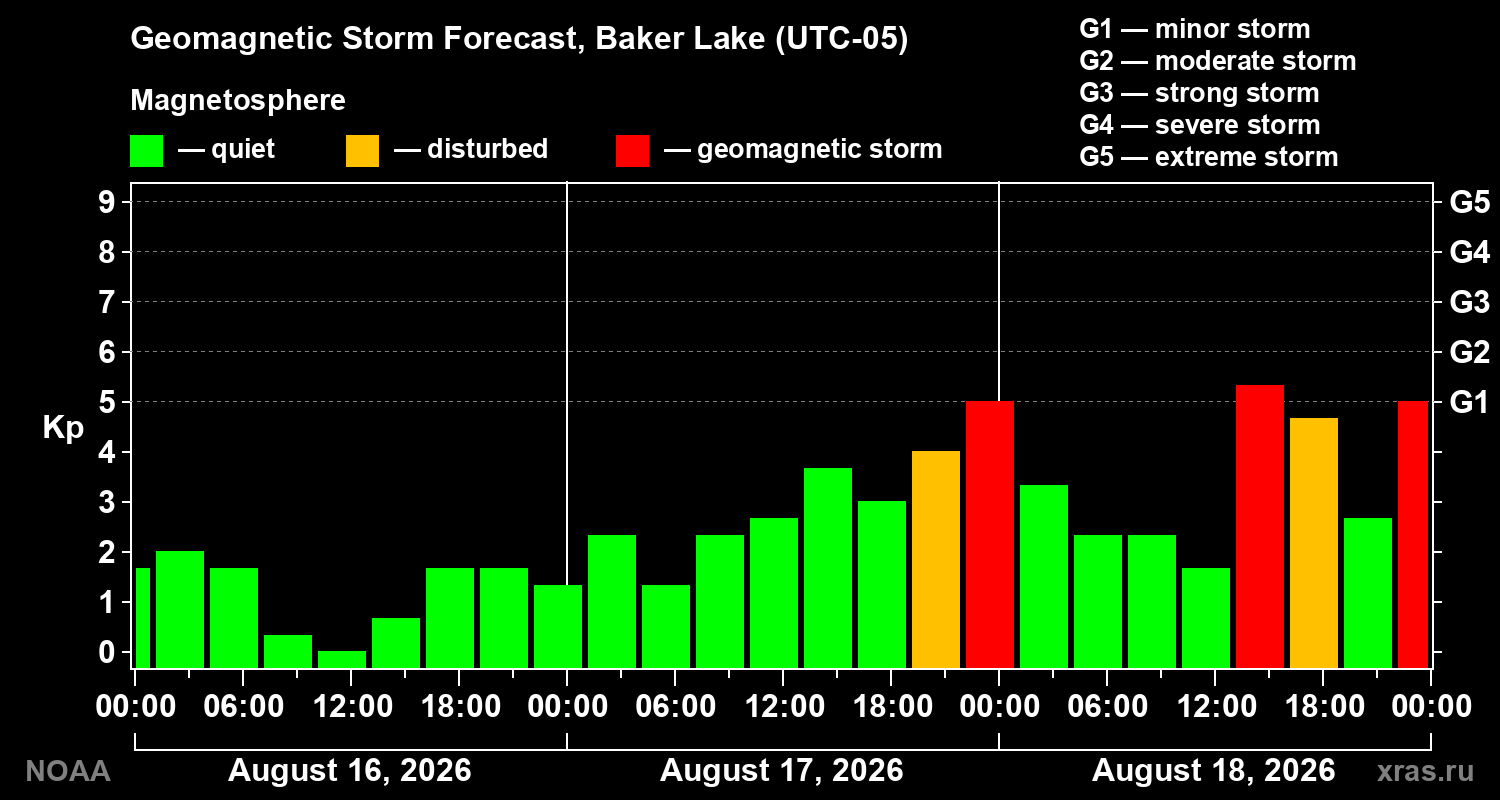 Geomagnetic Storm Forecast, Baker Lake (UTC-05)

Magnetosphere

— quiet — disturbed — geomagnetic storm

G1 — minor storm
G2 — moderate storm
G3 — strong storm
G4 — severe storm
G5 — extreme storm

Kp

9
8
7
6
5
4
3
2
1
0

G5
G4
G3
G2
G1

00:00 06:00 12:00 18:00 00:00 06:00 12:00 18:00 00:00 06:00 12:00 18:00 00:00

August 16, 2026 August 17, 2026 August 18, 2026

NOAA

xras.ru